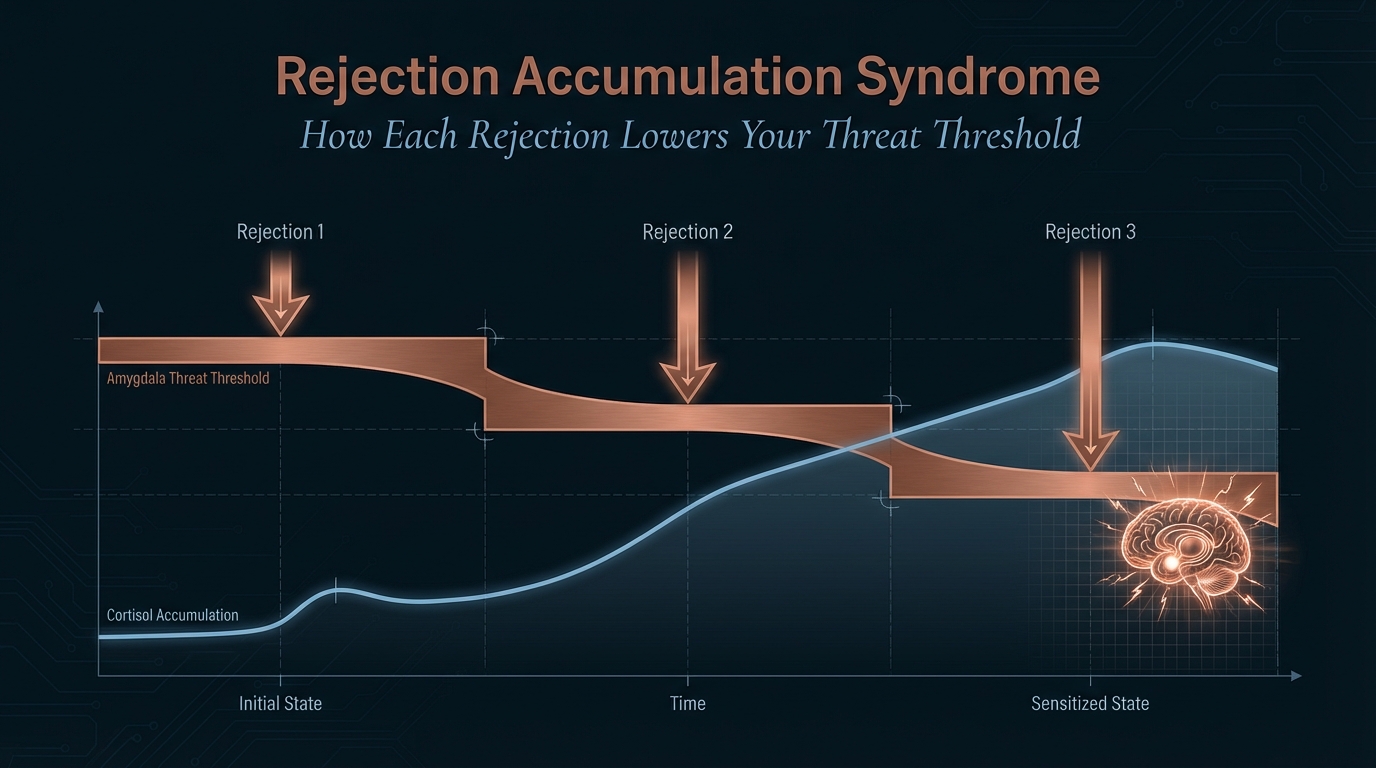 Rejection Accumulation Syndrome
How Each Rejection Lowers Your Threat Threshold

Rejection 1
Rejection 2
Rejection 3

Amygdala Threat Threshold
Cortisol Accumulation

Initial State
Time
Sensitized State